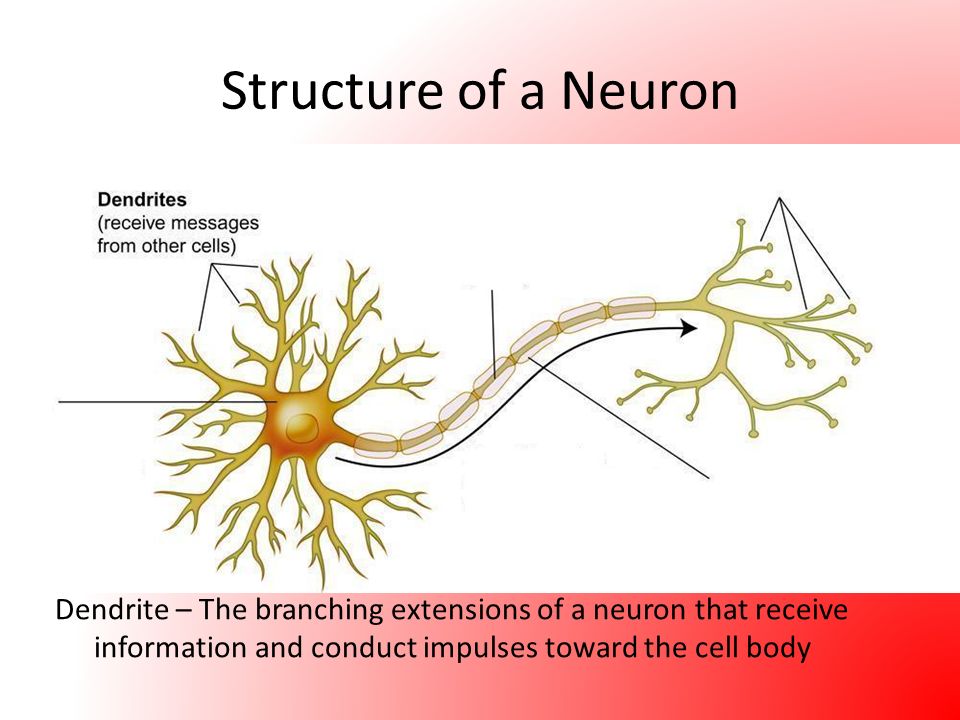 Structure of a Neuron

Dendrites
(receive messages from other cells)

Dendrite – The branching extensions of a neuron that receive information and conduct impulses toward the cell body